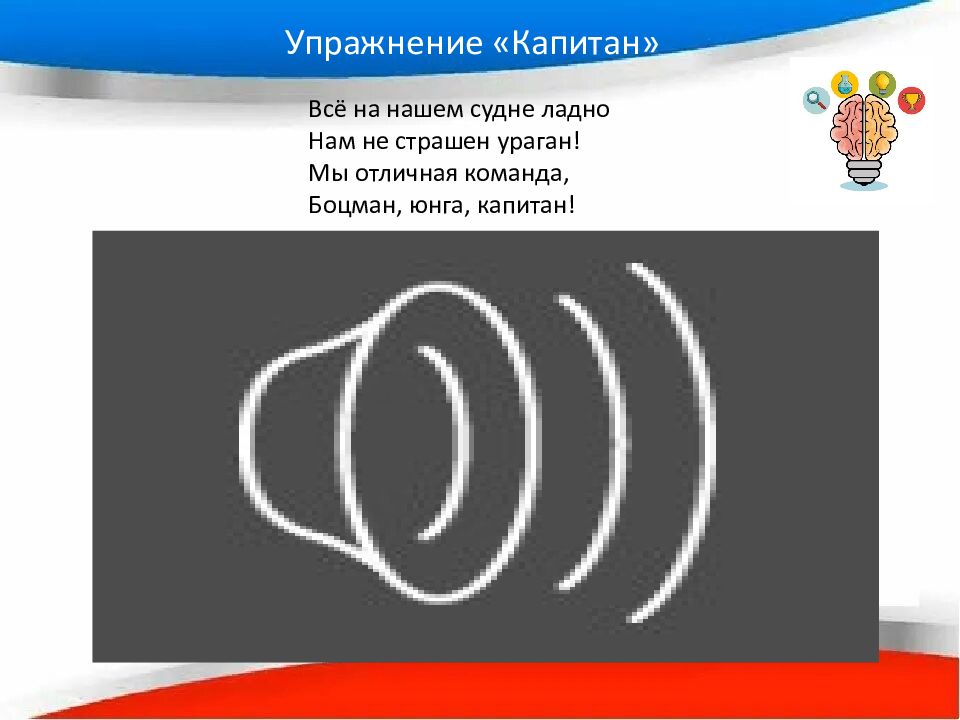 Упражнение «Капитан»

Всё на нашем судне ладно
Нам не страшен ураган!
Мы отличная команда,
Боцман, юнга, капитан!